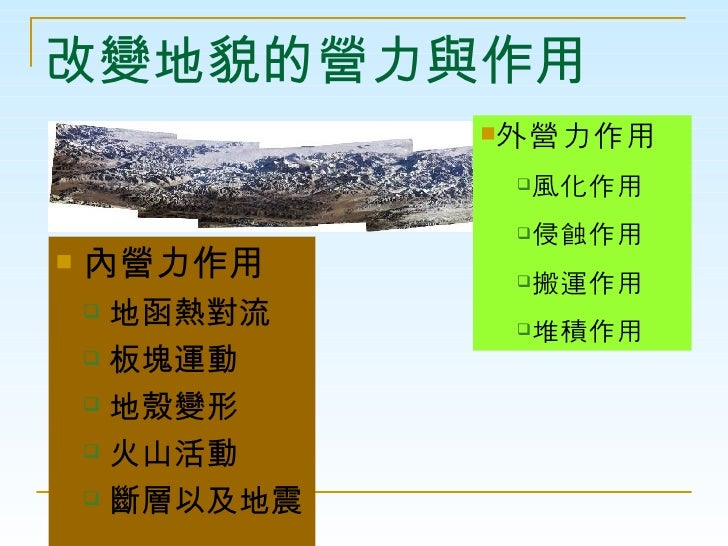 改變地貌的營力與作用

外營力作用
風化作用
侵蝕作用
搬運作用
堆積作用

內營力作用
地函熱對流
板塊運動
地殼變形
火山活動
斷層以及地震